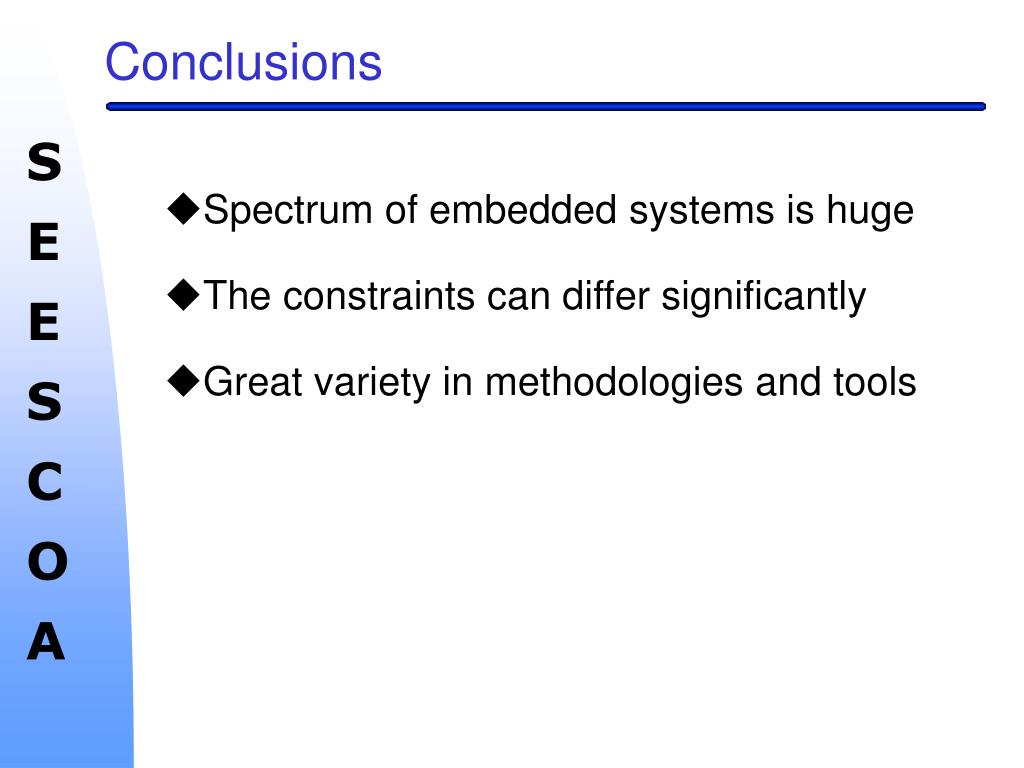 Conclusions

S
E
E
S
C
O
A

◆Spectrum of embedded systems is huge

◆The constraints can differ significantly

◆Great variety in methodologies and tools